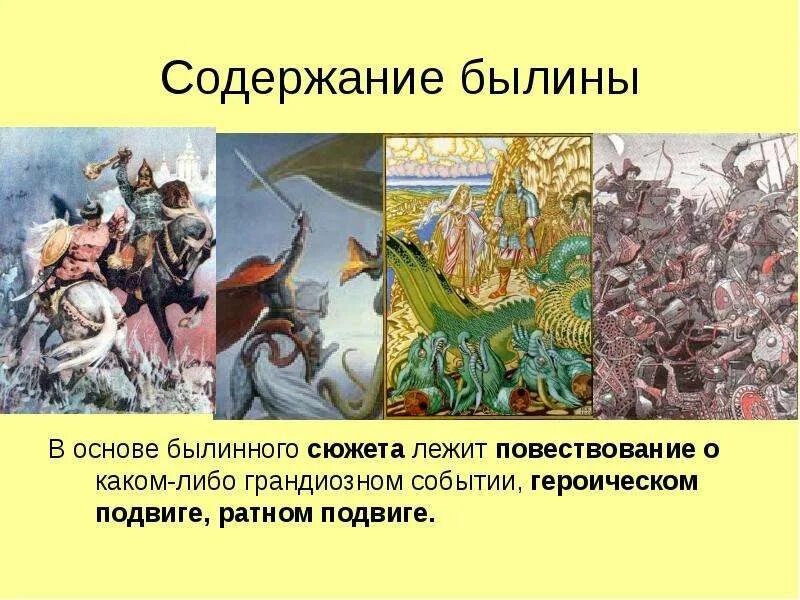 Содержание былины

В основе былинного сюжета лежит повествование о каком-либо грандиозном событии, героическом подвиге, ратном подвиге.